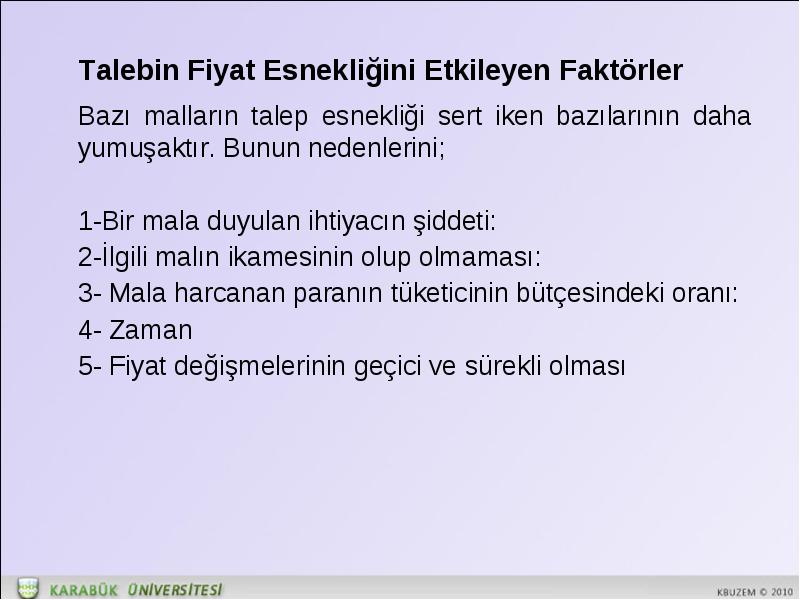 Talebin Fiyat Esnekliğini Etkileyen Faktörler

Bazı malların talep esnekliği sert iken bazılarının daha yumuşaktır. Bunun nedenlerini;

1-Bir mala duyulan ihtiyacın şiddeti:
2-İlgili malın ikamesinin olup olmaması:
3- Mala harcanan paranın tüketicinin bütçesindeki oranı:
4- Zaman
5- Fiyat değişmelerinin geçici ve sürekli olması

KARABÜK ÜNİVERSİTESİ

KBUZEM © 2010